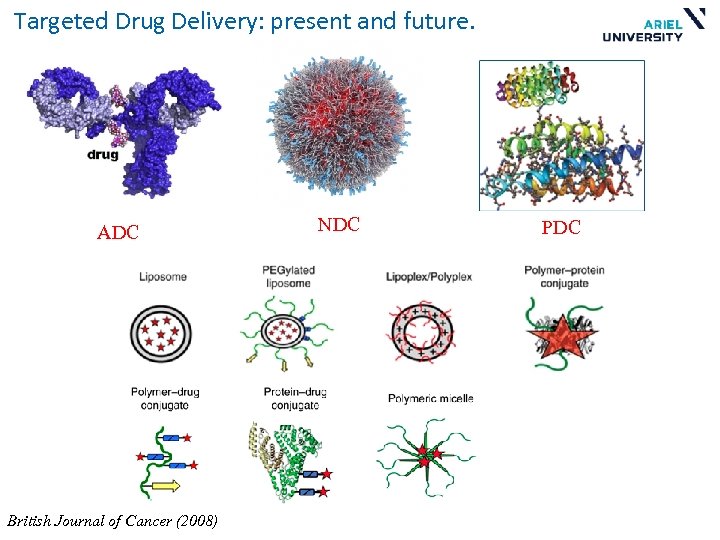 Targeted Drug Delivery: present and future.

ARIEL UNIVERSITY

drug

ADC

NDC

PDC

Liposome

PEGylated liposome

Lipoplex/Polyplex

Polymer–protein conjugate

Polymer–drug conjugate

Protein–drug conjugate

Polymeric micelle

British Journal of Cancer (2008)